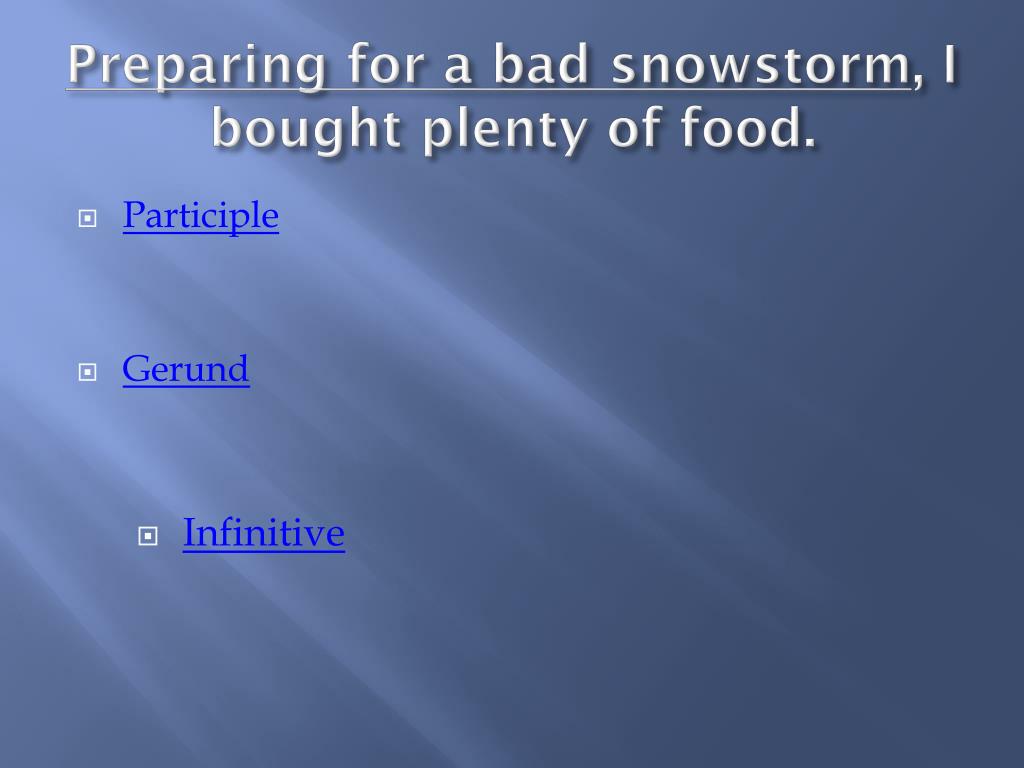 Preparing for a bad snowstorm, I bought plenty of food.

Participle

Gerund

Infinitive